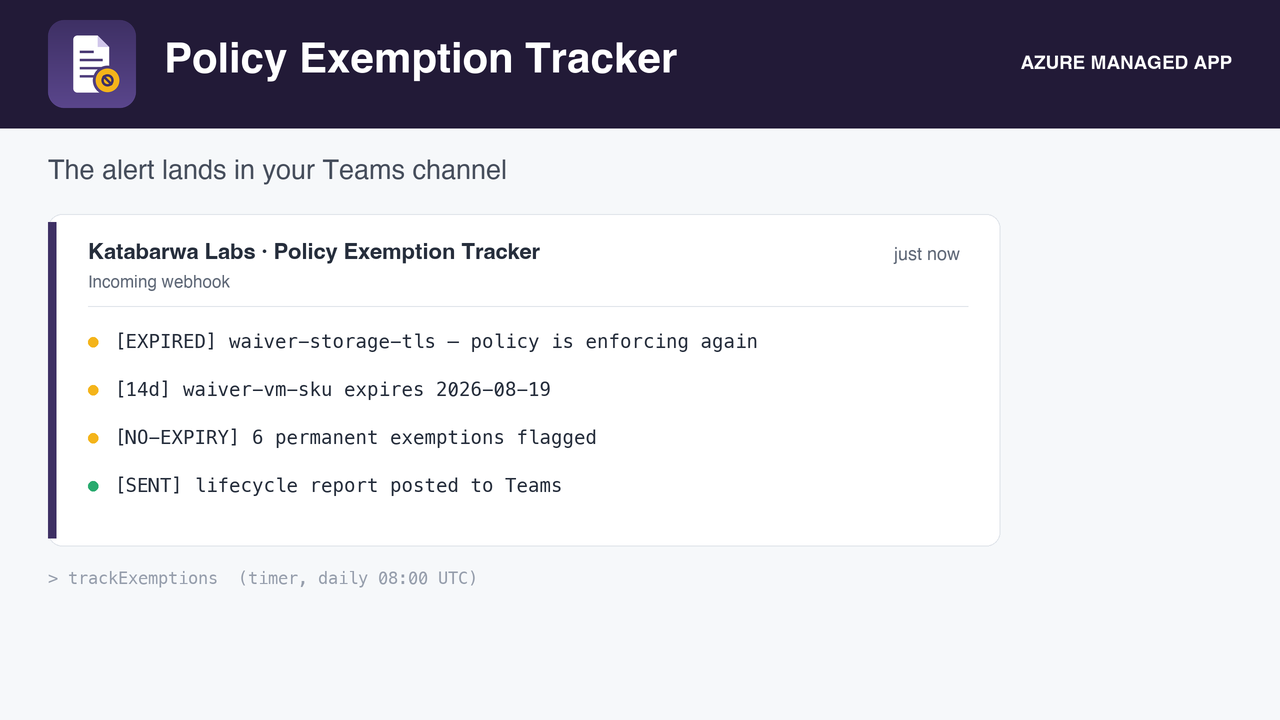 Policy Exemption Tracker

AZURE MANAGED APP

The alert lands in your Teams channel

Katabarwa Labs · Policy Exemption Tracker

just now

Incoming webhook

[EXPIRED] waiver-storage-tls — policy is enforcing again

[14d] waiver-vm-sku expires 2026-08-19

[NO-EXPIRY] 6 permanent exemptions flagged

[SENT] lifecycle report posted to Teams

> trackExemptions (timer, daily 08:00 UTC)